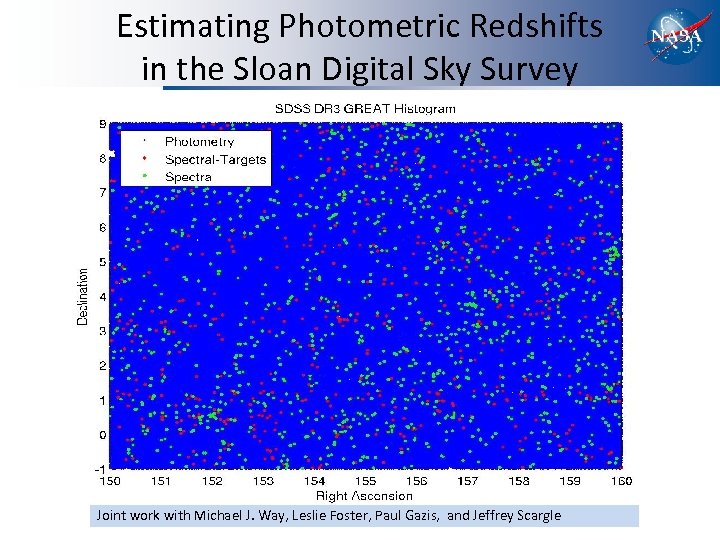 Estimating Photometric Redshifts in the Sloan Digital Sky Survey

NASA

SDSS DR3 GREAT Histogram

Photometry
Spectral-Targets
Spectra

Declination

9
8
7
6
5
4
3
2
1
0
-1

150 151 152 153 154 155 156 157 158 159 160

Right Ascension

Joint work with Michael J. Way, Leslie Foster, Paul Gazis, and Jeffrey Scargle